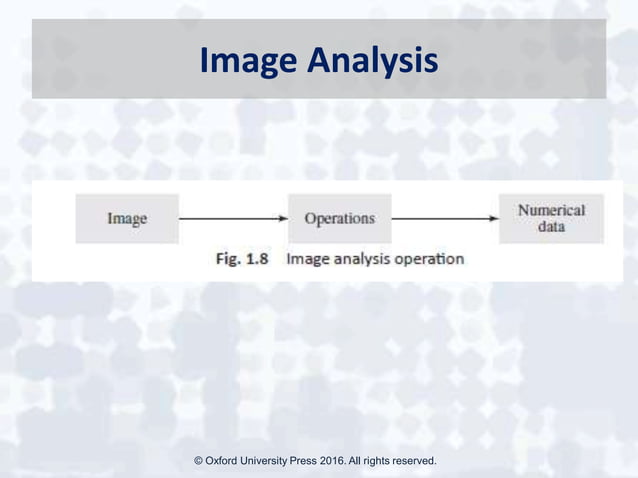 Image Analysis

Image

Operations

Numerical data

Fig. 1.8 Image analysis operation

© Oxford University Press 2016. All rights reserved.